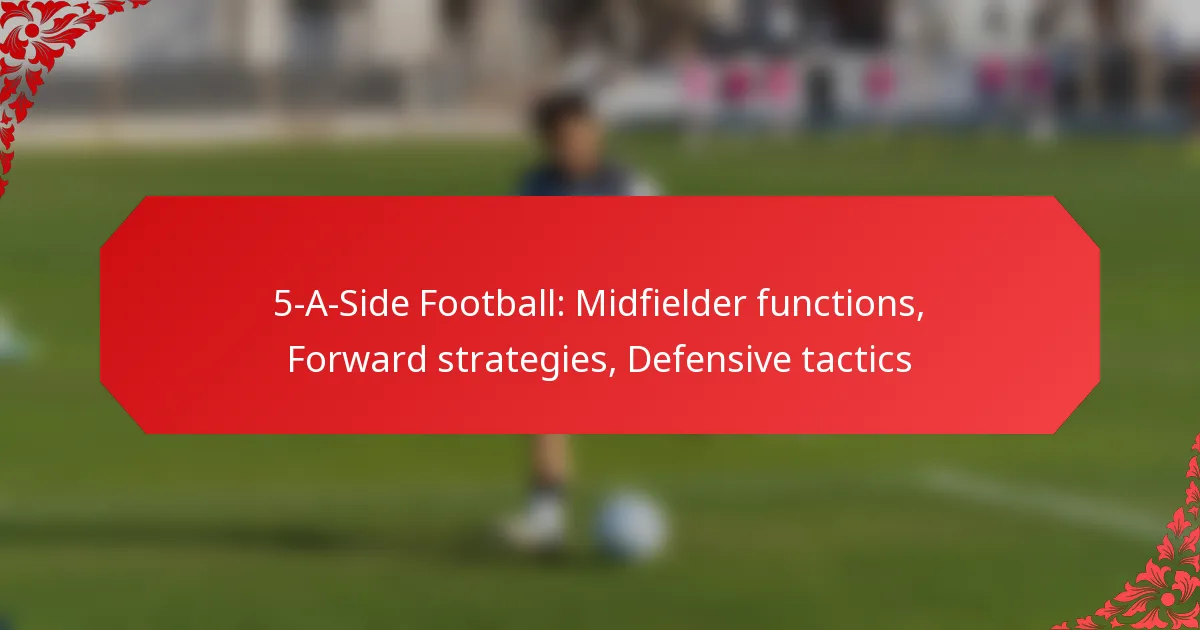 5-A-Side Football: Midfielder functions, Forward strategies, Defensive tactics